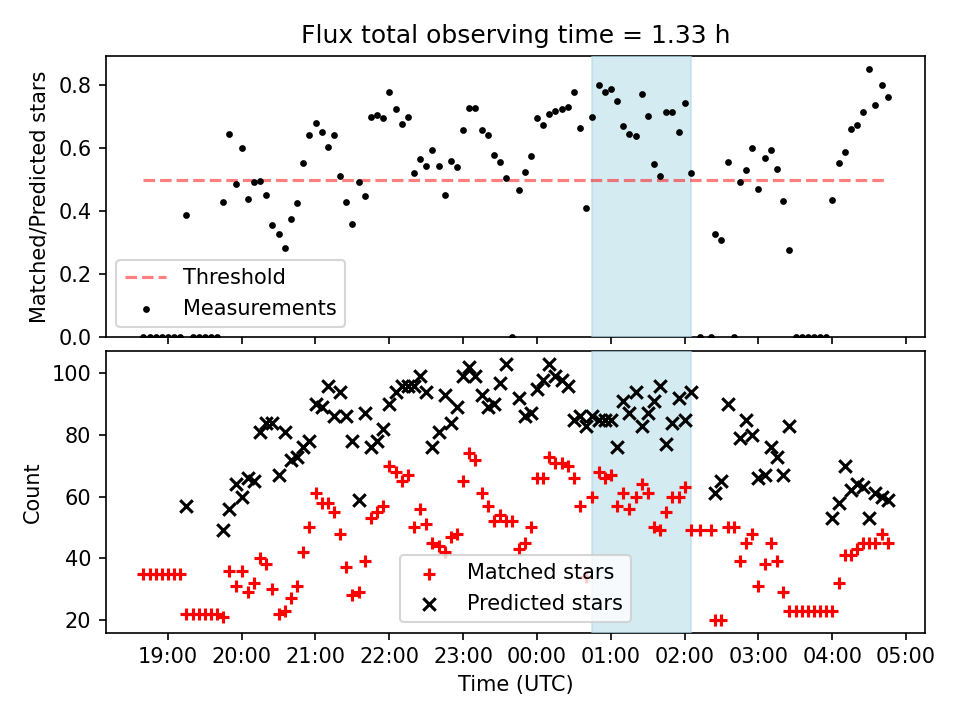 Flux total observing time = 1.33 h

Matched/Predicted stars

0.8
0.6
0.4
0.2
0.0

Threshold
Measurements

Count

100
80
60
40
20

Matched stars
Predicted stars

19:00 20:00 21:00 22:00 23:00 00:00 01:00 02:00 03:00 04:00 05:00

Time (UTC)